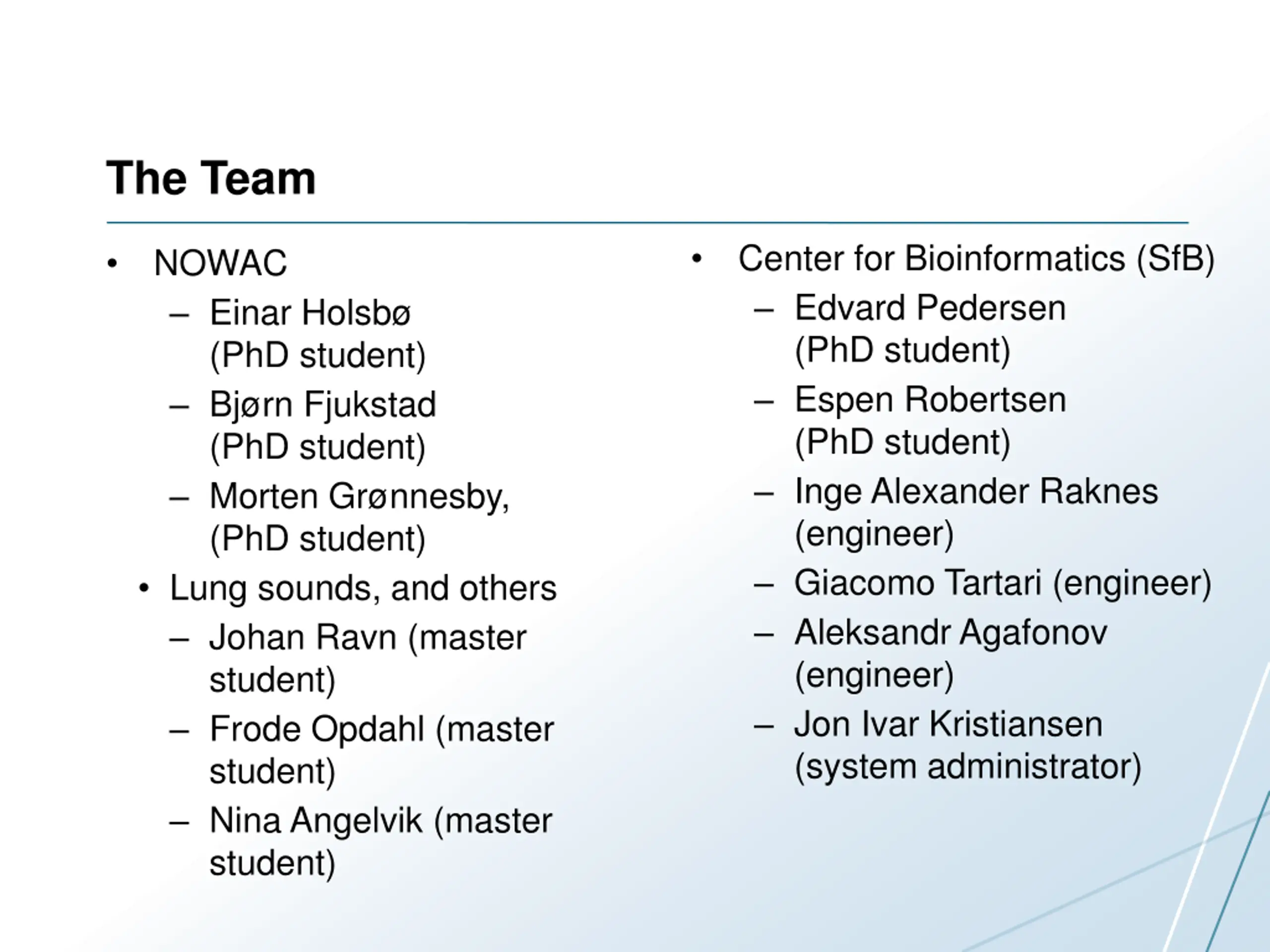 The Team

• NOWAC
– Einar Holsbø (PhD student)
– Bjørn Fjukstad (PhD student)
– Morten Grønnesby, (PhD student)
• Lung sounds, and others
– Johan Ravn (master student)
– Frode Opdahl (master student)
– Nina Angelvik (master student)

• Center for Bioinformatics (SfB)
– Edvard Pedersen (PhD student)
– Espen Robertsen (PhD student)
– Inge Alexander Raknes (engineer)
– Giacomo Tartari (engineer)
– Aleksandr Agafonov (engineer)
– Jon Ivar Kristiansen (system administrator)